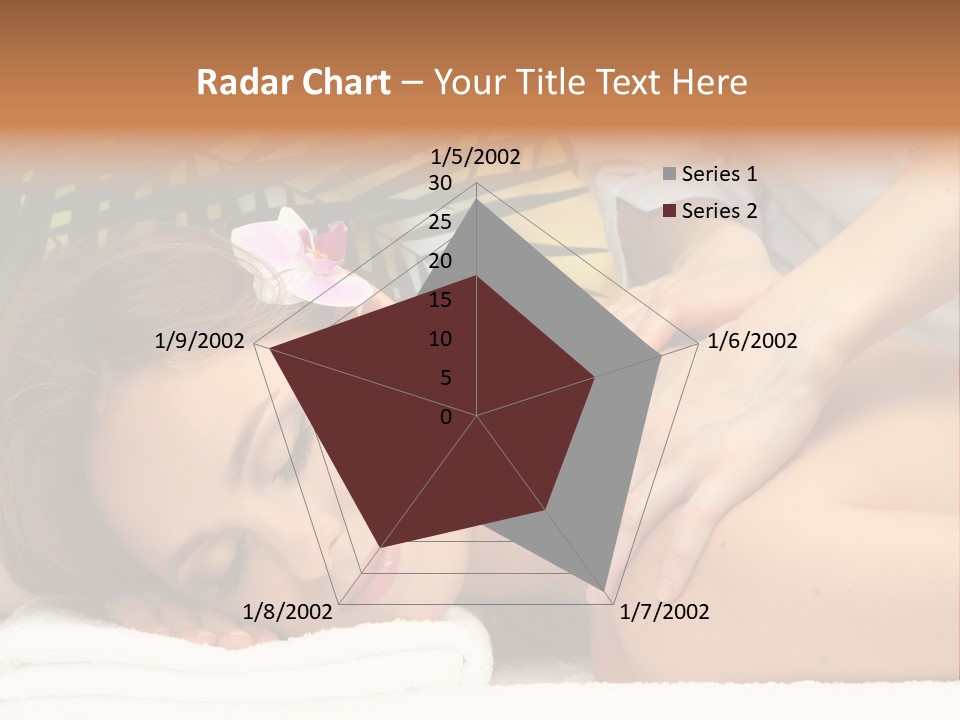 Radar Chart – Your Title Text Here

1/5/2002
30
25
20
15
10
5
0
1/6/2002
1/7/2002
1/8/2002
1/9/2002

Series 1
Series 2